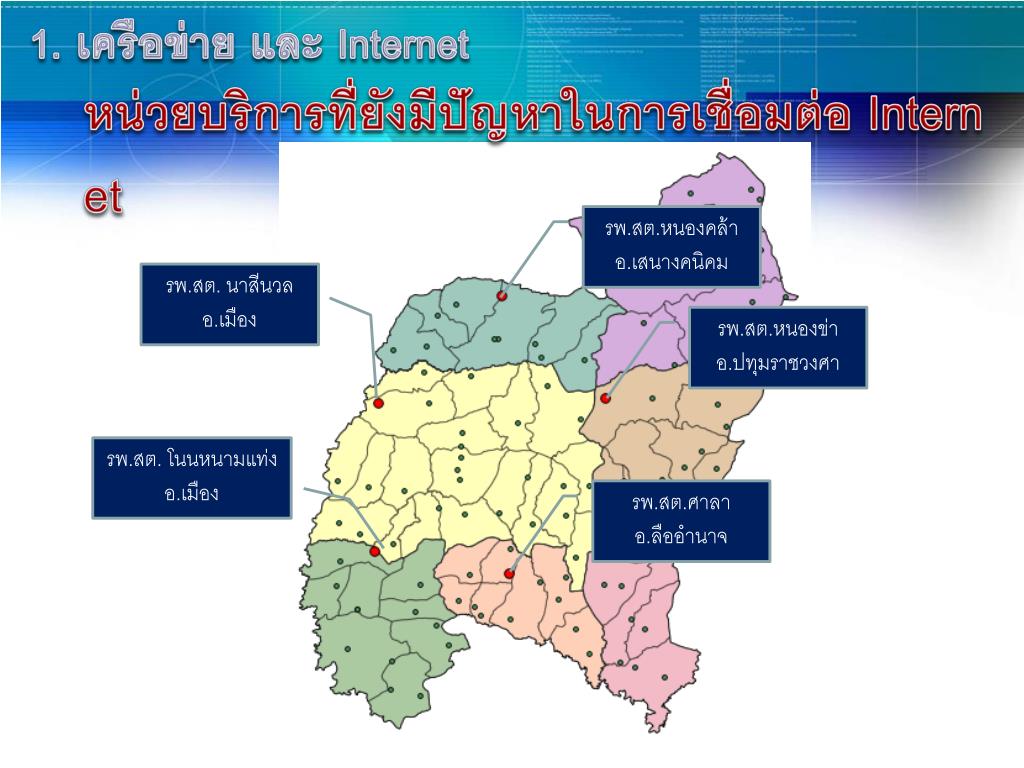 1. เครือข่าย และ Internet

หน่วยบริการที่ยังมีปัญหาในการเชื่อมต่อ Internet

รพ.สต.หนองคล้า
อ.เสนางคนิคม

รพ.สต. นาสีนวล
อ.เมือง

รพ.สต.หนองข่า
อ.ปทุมราชวงศา

รพ.สต. โนนหนามแท่ง
อ.เมือง

รพ.สต.ศาลา
อ.ลืออำนาจ